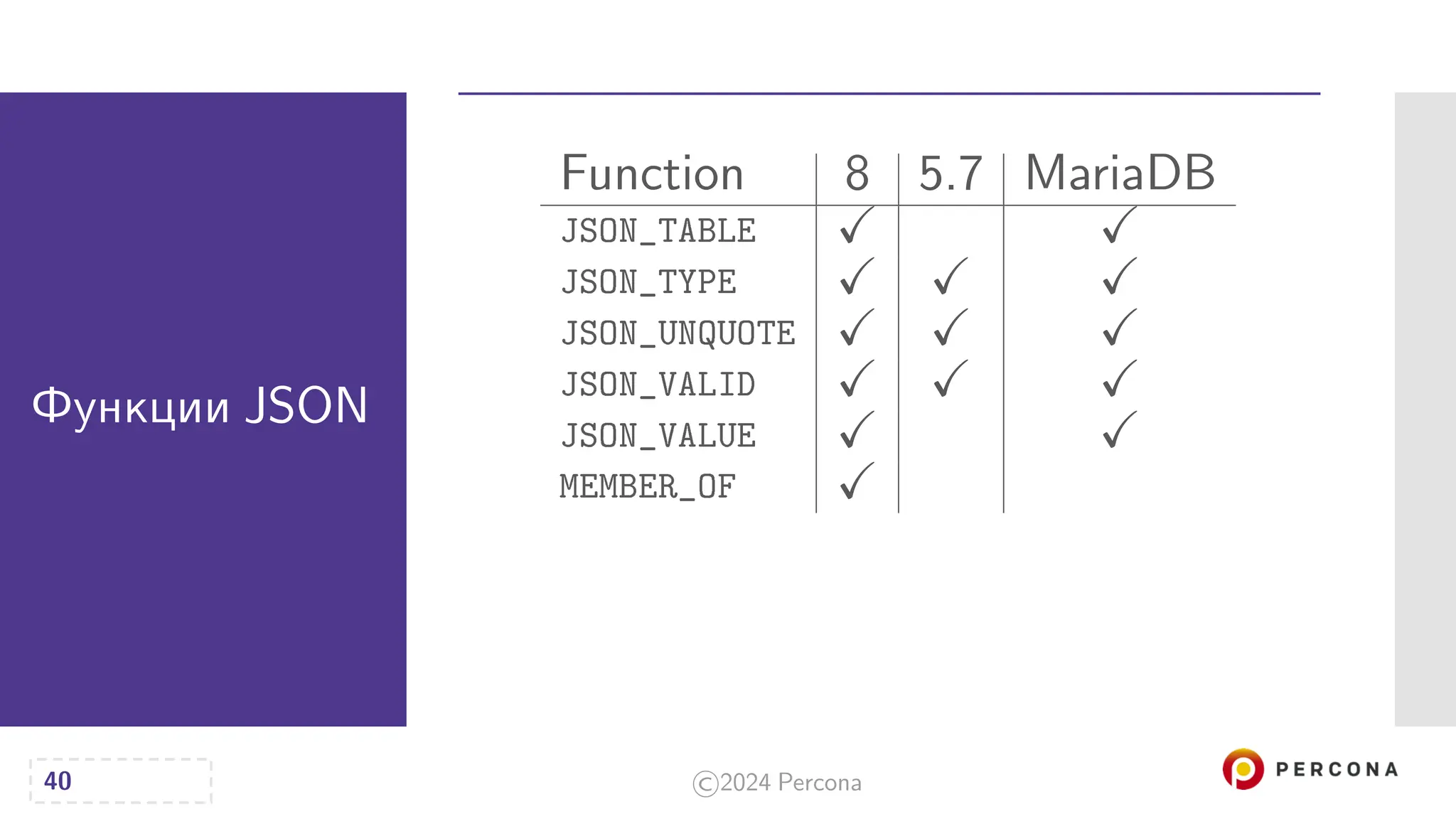 Функции JSON

| Function | 8 | 5.7 | MariaDB |
|---|---|---|---|
| JSON_TABLE | ✓ | | ✓ |
| JSON_TYPE | ✓ | ✓ | ✓ |
| JSON_UNQUOTE | ✓ | ✓ | ✓ |
| JSON_VALID | ✓ | ✓ | ✓ |
| JSON_VALUE | ✓ | | ✓ |
| MEMBER_OF | ✓ | | |

40

©2024 Percona

PERCONA